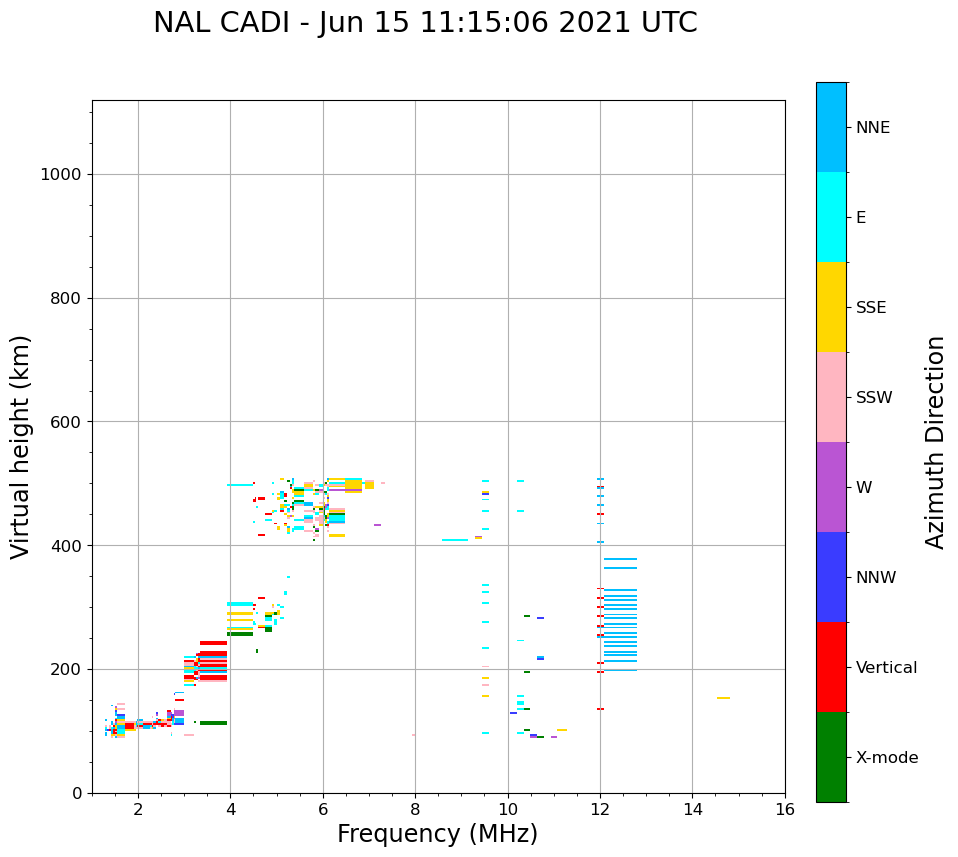 NAL CADI - Jun 15 11:15:06 2021 UTC

Virtual height (km)

1000
800
600
400
200
0

2 4 6 8 10 12 14 16

Frequency (MHz)

NNE
E
SSE
SSW
W
NNW
Vertical
X-mode

Azimuth Direction